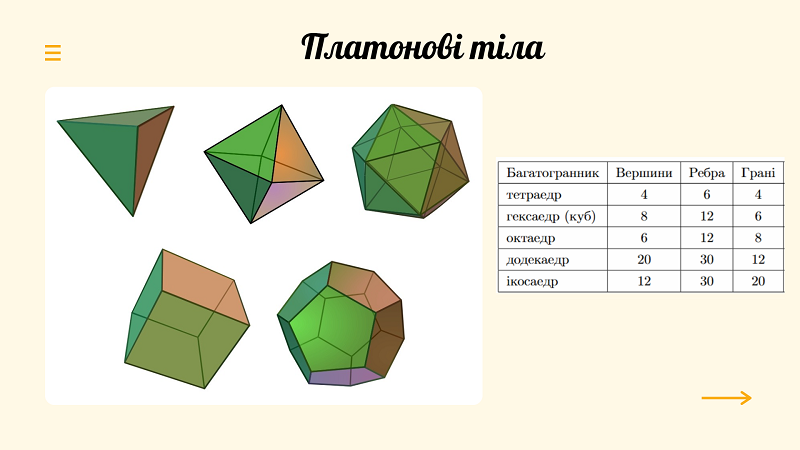 Платонові тіла

| Багатогранник | Вершини | Ребра | Грані |
|---|---|---|---|
| тетраедр | 4 | 6 | 4 |
| гексаедр (куб) | 8 | 12 | 6 |
| октаедр | 6 | 12 | 8 |
| додекаедр | 20 | 30 | 12 |
| ікосаедр | 12 | 30 | 20 |